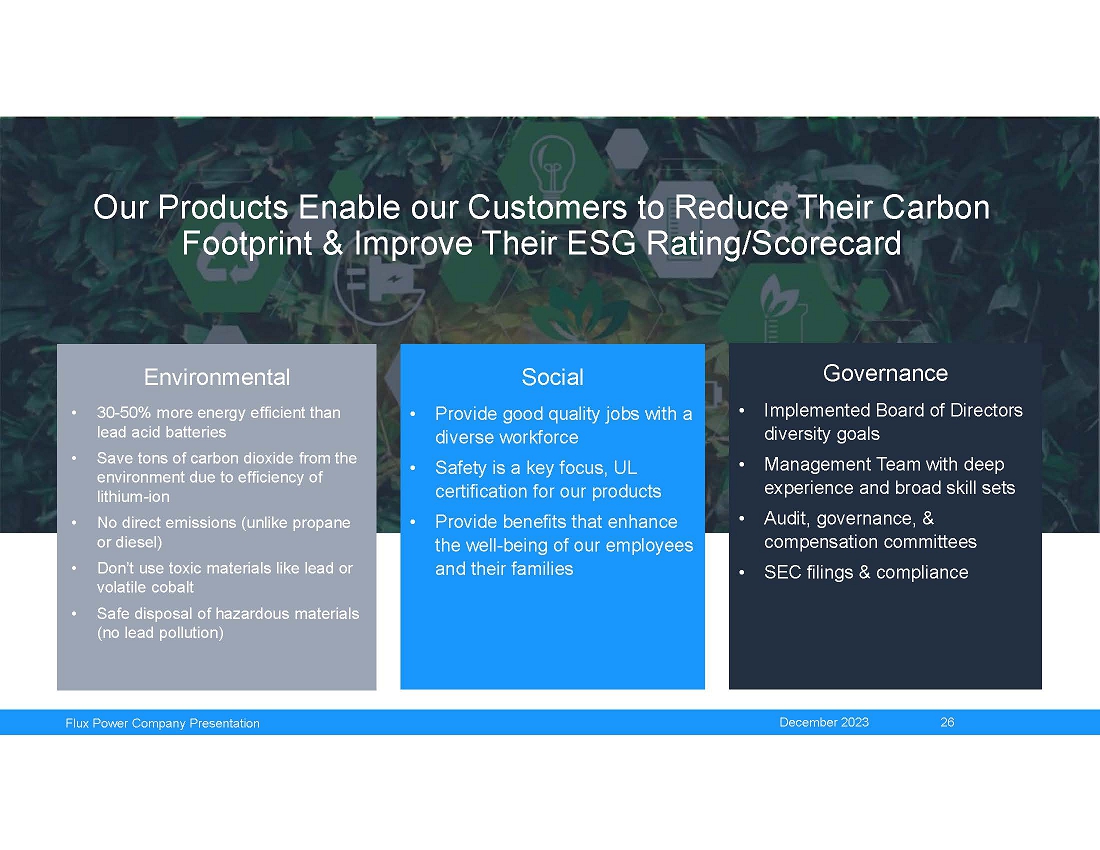 Our Products Enable our Customers to Reduce Their Carbon Footprint & Improve Their ESG Rating/Scorecard

Environmental

• 30-50% more energy efficient than lead acid batteries
• Save tons of carbon dioxide from the environment due to efficiency of lithium-ion
• No direct emissions (unlike propane or diesel)
• Don't use toxic materials like lead or volatile cobalt
• Safe disposal of hazardous materials (no lead pollution)

Social

• Provide good quality jobs with a diverse workforce
• Safety is a key focus, UL certification for our products
• Provide benefits that enhance the well-being of our employees and their families

Governance

• Implemented Board of Directors diversity goals
• Management Team with deep experience and broad skill sets
• Audit, governance, & compensation committees
• SEC filings & compliance

Flux Power Company Presentation December 2023 26